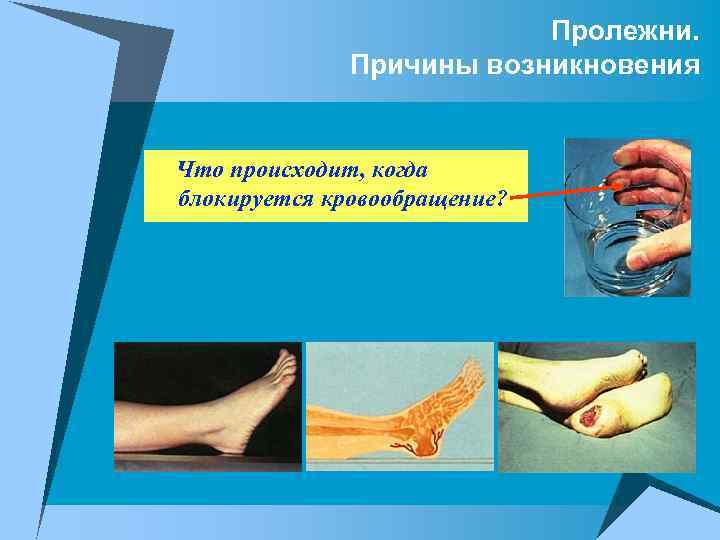 Пролежни.
Причины возникновения

Что происходит, когда блокируется кровообращение?